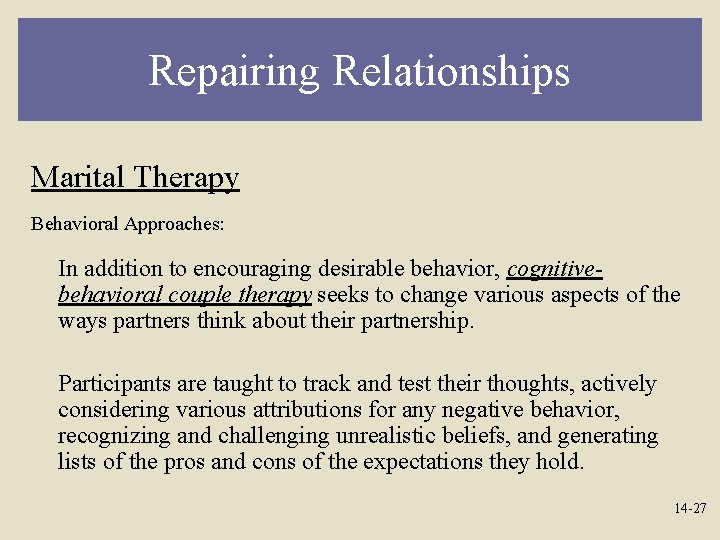 Repairing Relationships

Marital Therapy

Behavioral Approaches:

In addition to encouraging desirable behavior, cognitive-behavioral couple therapy seeks to change various aspects of the ways partners think about their partnership.

Participants are taught to track and test their thoughts, actively considering various attributions for any negative behavior, recognizing and challenging unrealistic beliefs, and generating lists of the pros and cons of the expectations they hold.

14-27